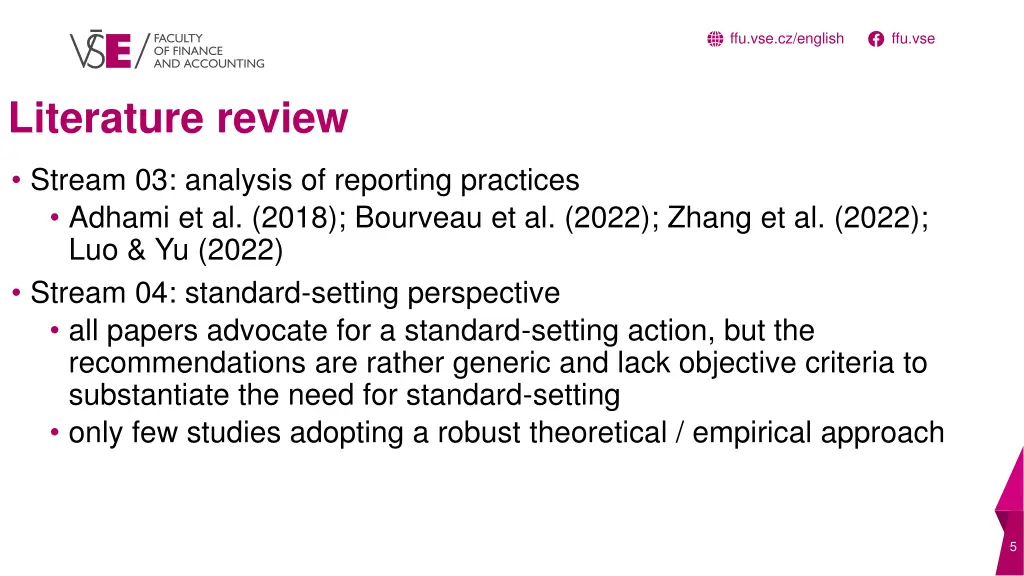 VŠE / FACULTY OF FINANCE AND ACCOUNTING

ffu.vse.cz/english ffu.vse

Literature review

• Stream 03: analysis of reporting practices
  • Adhami et al. (2018); Bourveau et al. (2022); Zhang et al. (2022); Luo & Yu (2022)
• Stream 04: standard-setting perspective
  • all papers advocate for a standard-setting action, but the recommendations are rather generic and lack objective criteria to substantiate the need for standard-setting
  • only few studies adopting a robust theoretical / empirical approach

5